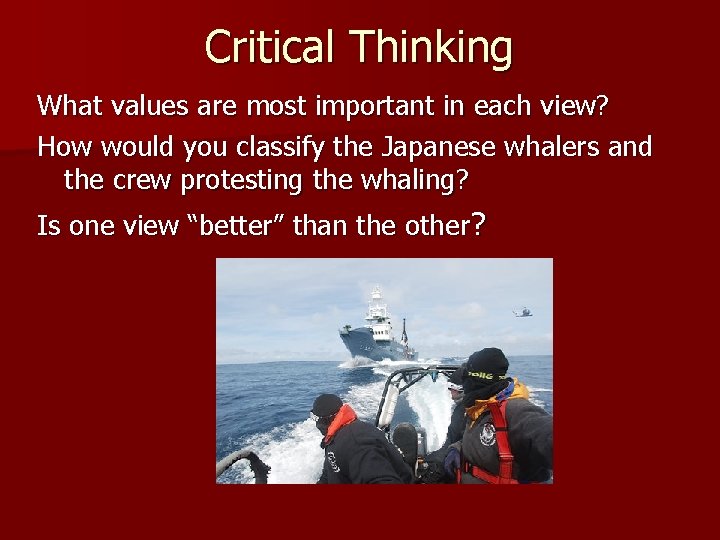 Critical Thinking

What values are most important in each view?

How would you classify the Japanese whalers and the crew protesting the whaling?

Is one view “better” than the other?